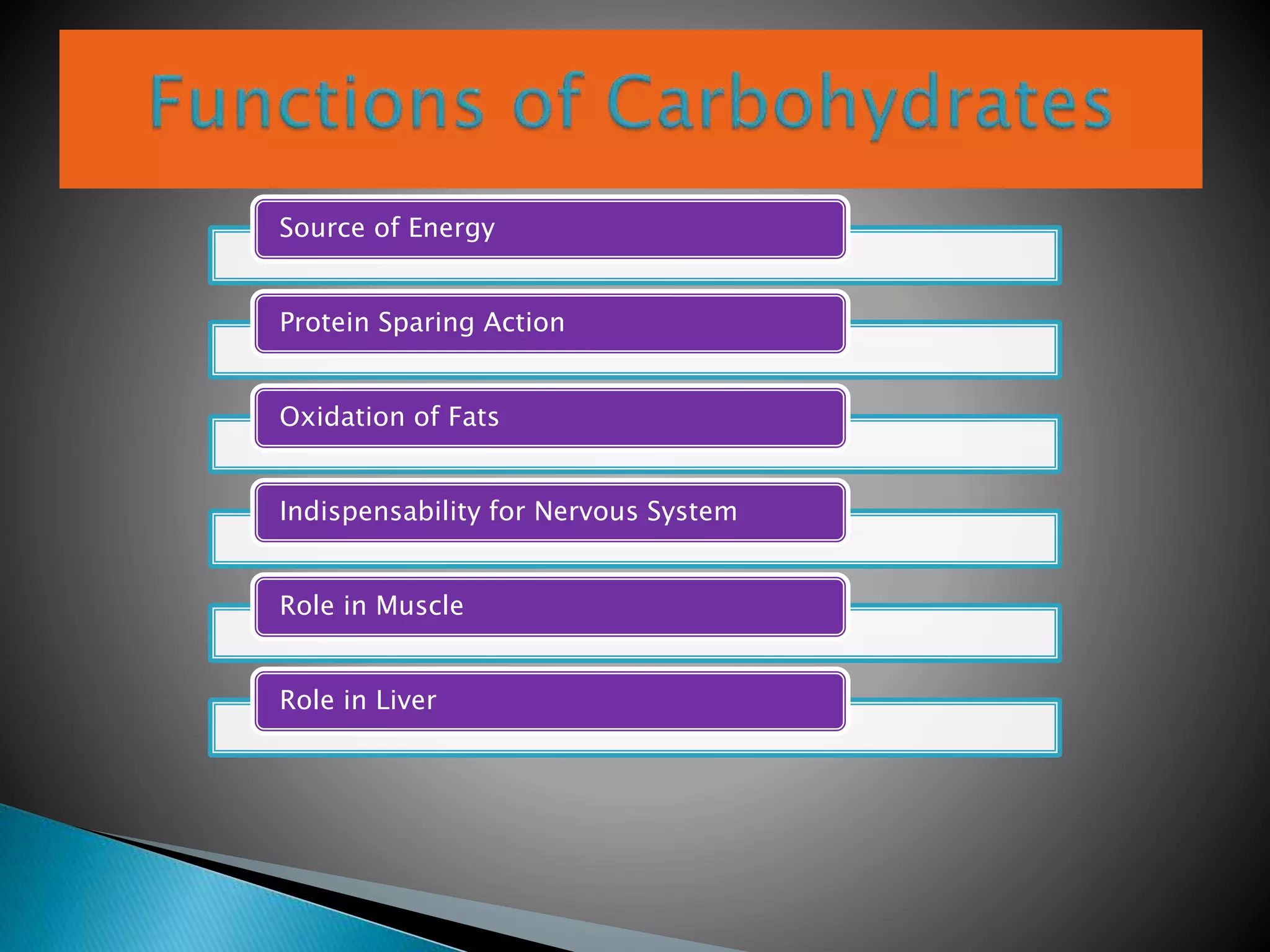 Functions of Carbohydrates

Source of Energy

Protein Sparing Action

Oxidation of Fats

Indispensability for Nervous System

Role in Muscle

Role in Liver